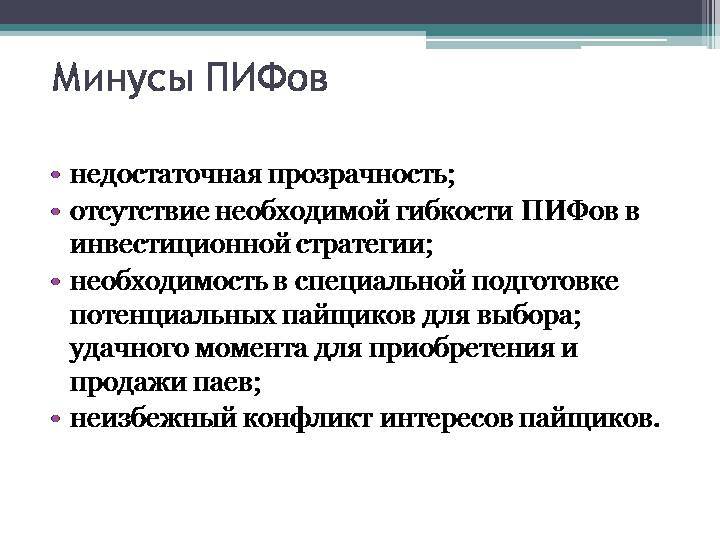 Минусы ПИФов

• недостаточная прозрачность;
• отсутствие необходимой гибкости ПИФов в инвестиционной стратегии;
• необходимость в специальной подготовке потенциальных пайщиков для выбора; удачного момента для приобретения и продажи паев;
• неизбежный конфликт интересов пайщиков.